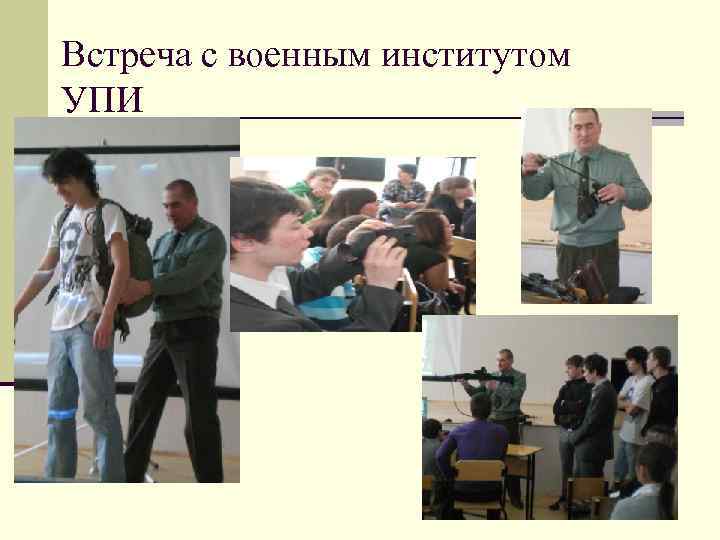 Встреча с военным институтом УПИ